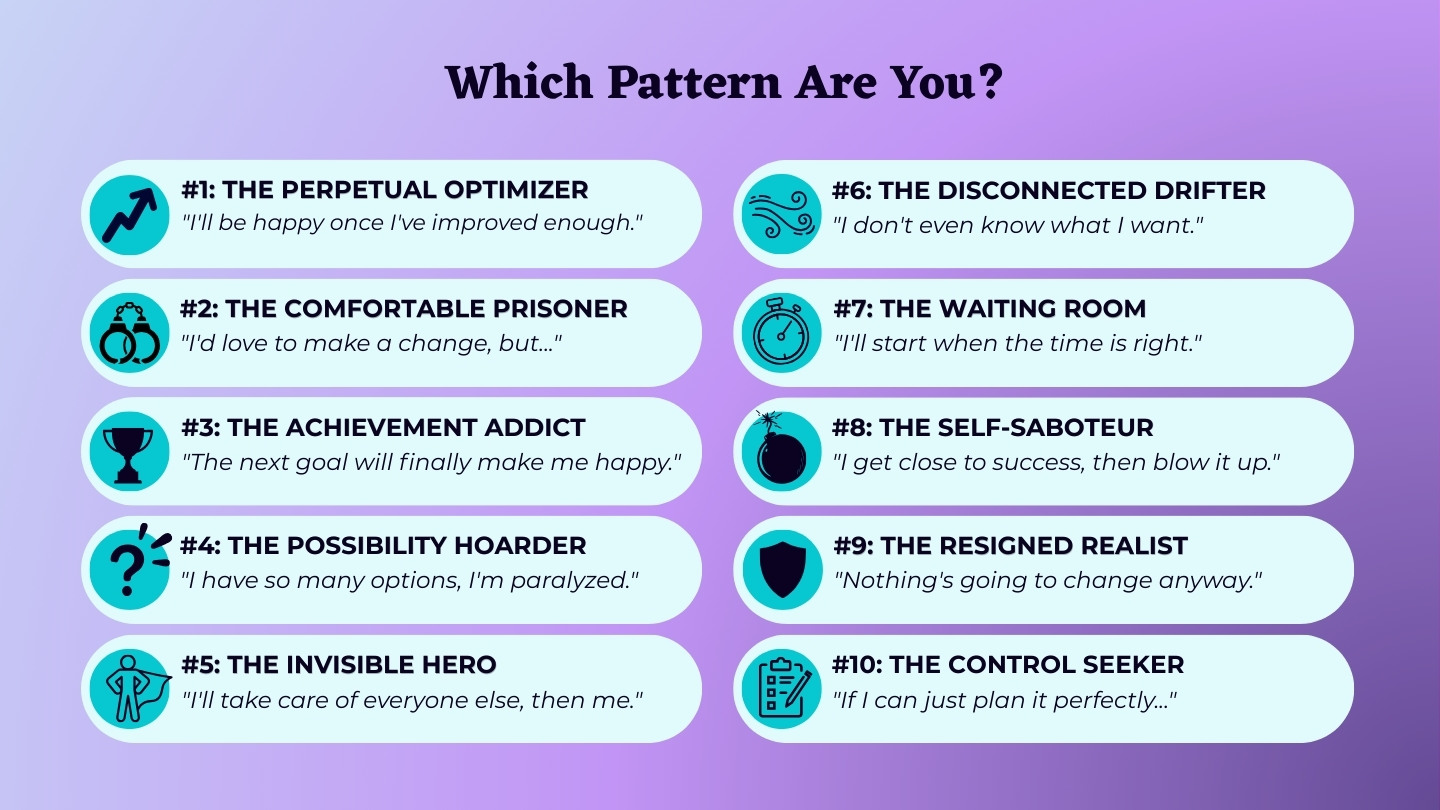 Which Pattern Are You?

#1: THE PERPETUAL OPTIMIZER
"I'll be happy once I've improved enough."

#2: THE COMFORTABLE PRISONER
"I'd love to make a change, but..."

#3: THE ACHIEVEMENT ADDICT
"The next goal will finally make me happy."

#4: THE POSSIBILITY HOARDER
"I have so many options, I'm paralyzed."

#5: THE INVISIBLE HERO
"I'll take care of everyone else, then me."

#6: THE DISCONNECTED DRIFTER
"I don't even know what I want."

#7: THE WAITING ROOM
"I'll start when the time is right."

#8: THE SELF-SABOTEUR
"I get close to success, then blow it up."

#9: THE RESIGNED REALIST
"Nothing's going to change anyway."

#10: THE CONTROL SEEKER
"If I can just plan it perfectly..."